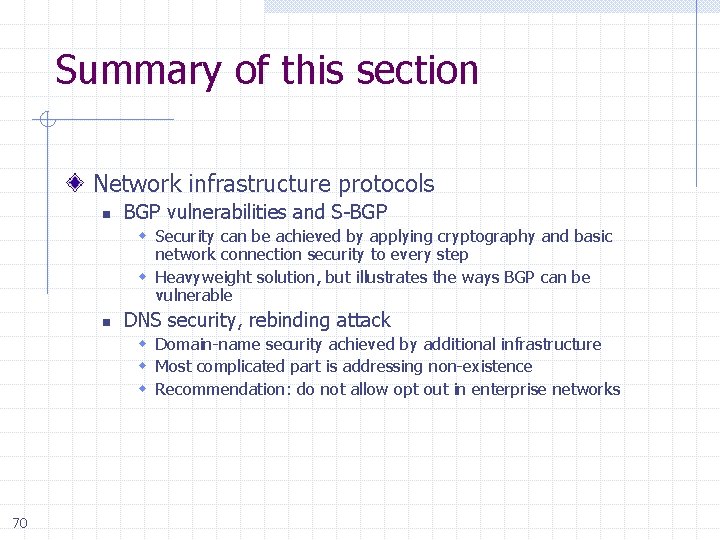 Summary of this section

Network infrastructure protocols

BGP vulnerabilities and S-BGP

Security can be achieved by applying cryptography and basic network connection security to every step

Heavyweight solution, but illustrates the ways BGP can be vulnerable

DNS security, rebinding attack

Domain-name security achieved by additional infrastructure

Most complicated part is addressing non-existence

Recommendation: do not allow opt out in enterprise networks

70